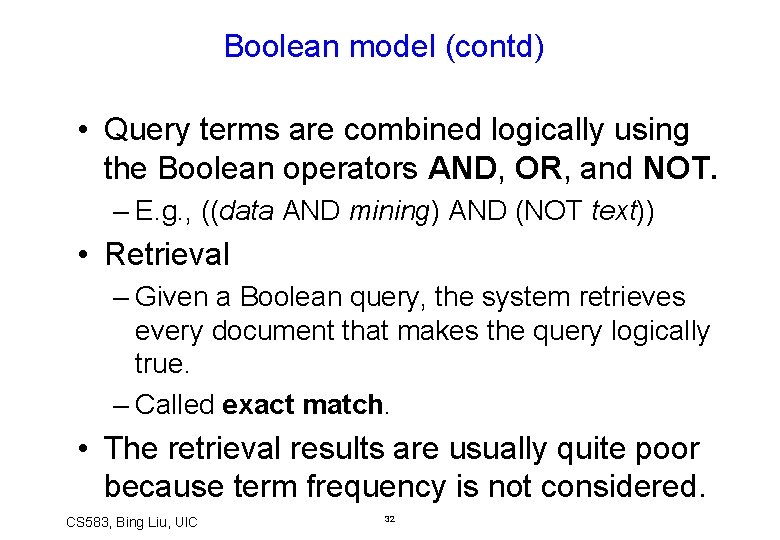 Boolean model (contd)

• Query terms are combined logically using the Boolean operators AND, OR, and NOT.

– E.g., ((data AND mining) AND (NOT text))

• Retrieval

– Given a Boolean query, the system retrieves every document that makes the query logically true.

– Called exact match.

• The retrieval results are usually quite poor because term frequency is not considered.

CS583, Bing Liu, UIC

32